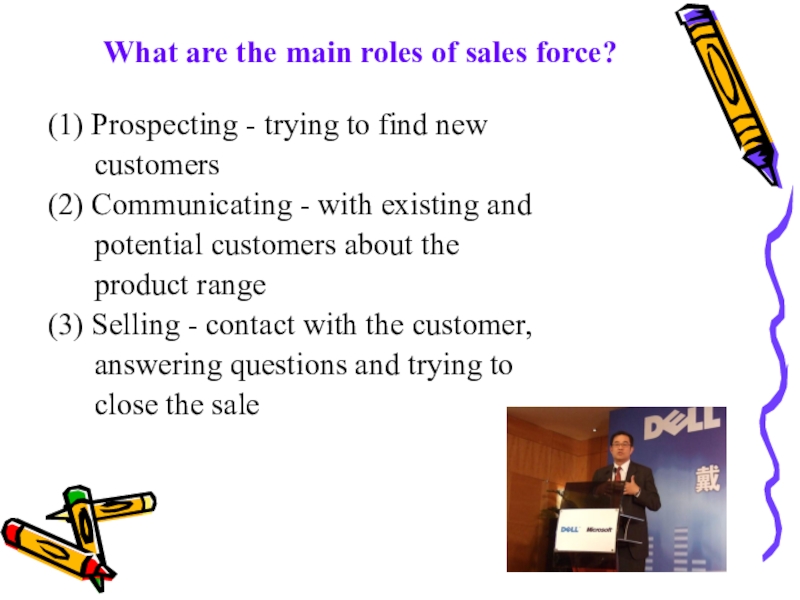 What are the main roles of sales force?

(1) Prospecting - trying to find new customers
(2) Communicating - with existing and potential customers about the product range
(3) Selling - contact with the customer, answering questions and trying to close the sale

DELL
戴
DELL Microsoft